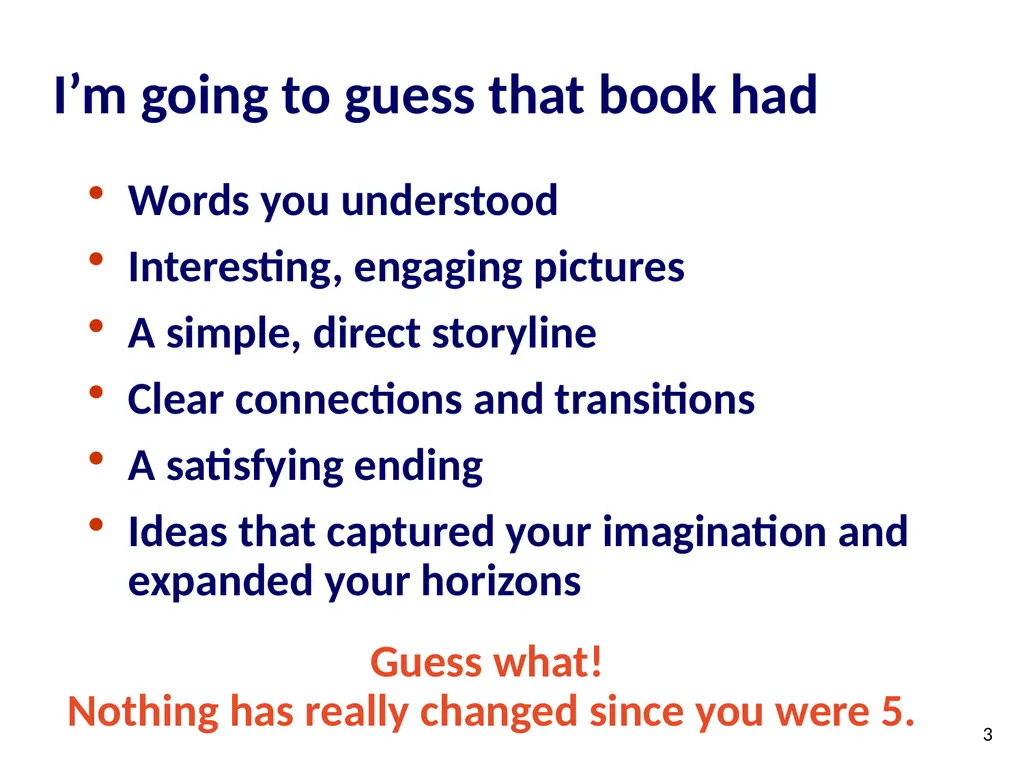 I’m going to guess that book had

• Words you understood
• Interesting, engaging pictures
• A simple, direct storyline
• Clear connections and transitions
• A satisfying ending
• Ideas that captured your imagination and expanded your horizons

Guess what!
Nothing has really changed since you were 5.

3